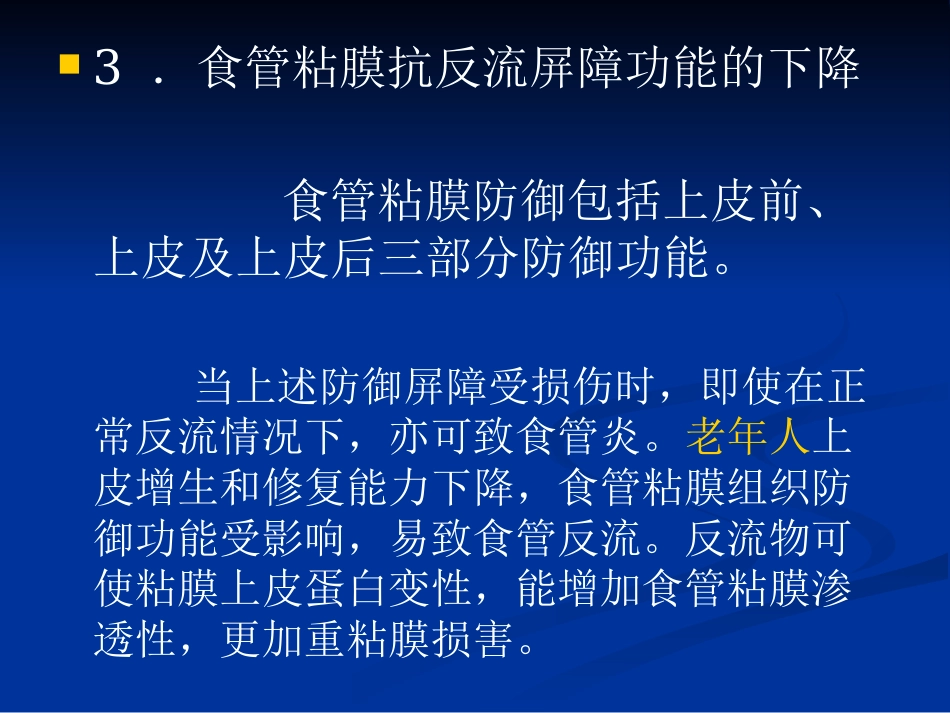 3 ．食管粘膜抗反流屏障功能的下降

食管粘膜防御包括上皮前、上皮及上皮后三部分防御功能。

当上述防御屏障受损伤时，即使在正常反流情况下，亦可致食管炎。老年人上皮增生和修复能力下降，食管粘膜组织防御功能受影响，易致食管反流。反流物可使粘膜上皮蛋白变性，能增加食管粘膜渗透性，更加重粘膜损害。